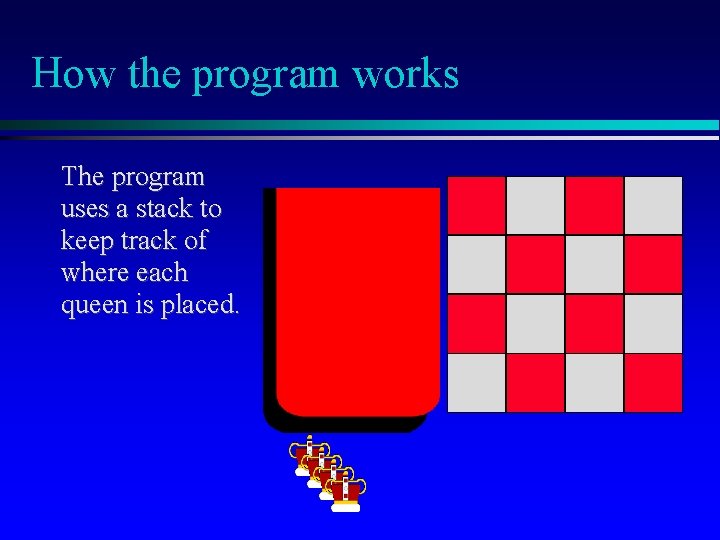 How the program works

The program uses a stack to keep track of where each queen is placed.